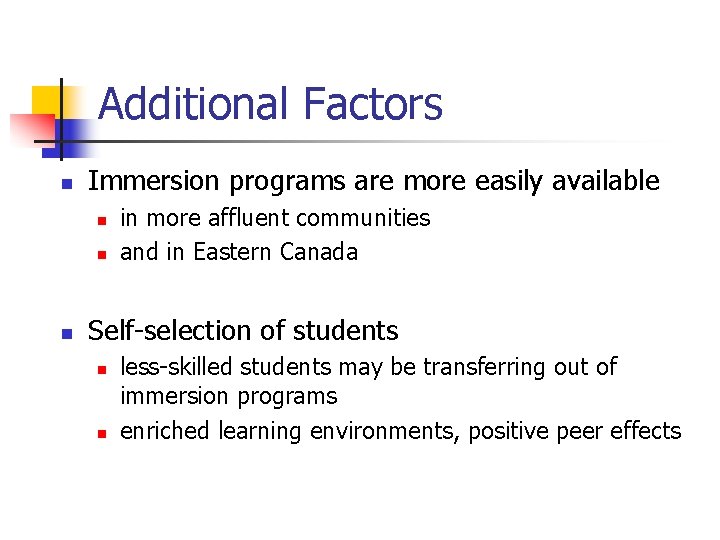 Additional Factors

- Immersion programs are more easily available
  - in more affluent communities
  - and in Eastern Canada

- Self-selection of students
  - less-skilled students may be transferring out of immersion programs
  - enriched learning environments, positive peer effects